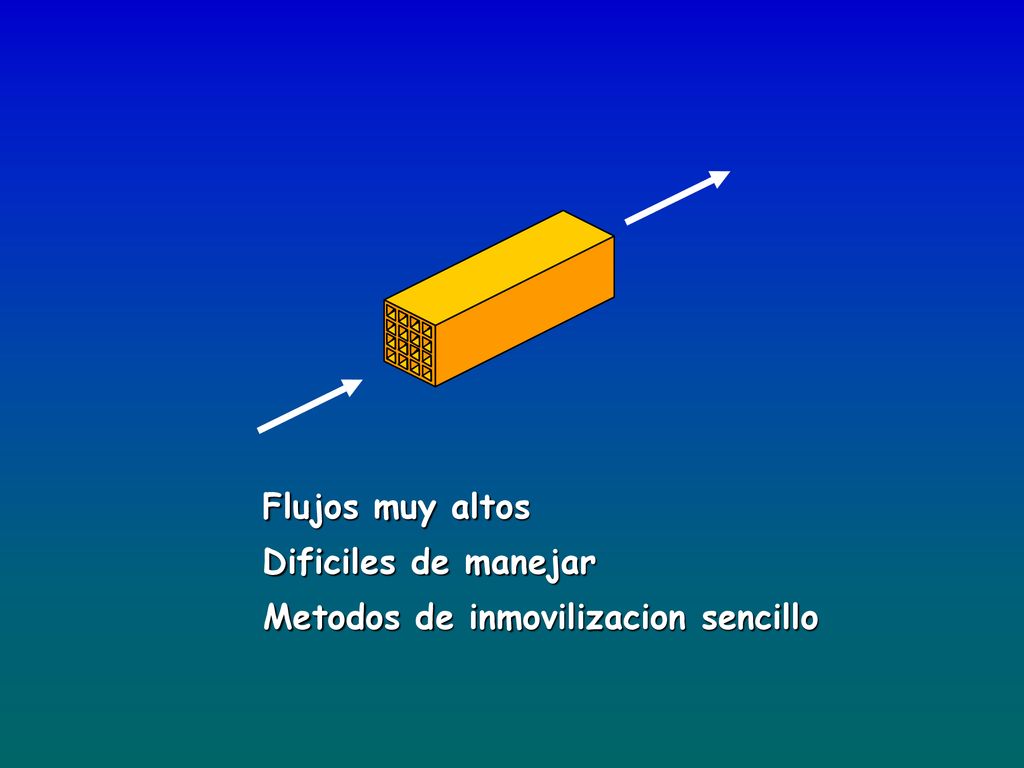 Flujos muy altos

Dificiles de manejar

Metodos de inmovilizacion sencillo